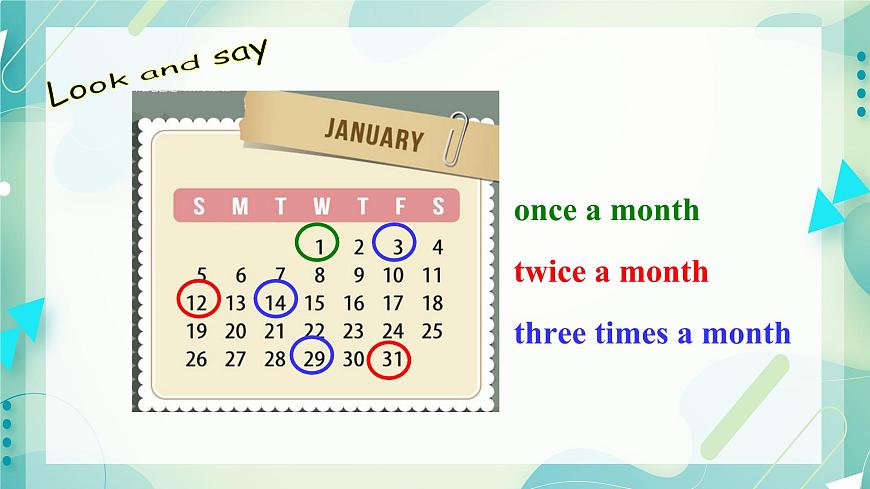 Look and say

JANUARY

| S | M | T | W | T | F | S |
|---|---|---|---|---|---|---|
| | | | 1 | 2 | 3 | 4 |
| 5 | 6 | 7 | 8 | 9 | 10 | 11 |
| 12 | 13 | 14 | 15 | 16 | 17 | 18 |
| 19 | 20 | 21 | 22 | 23 | 24 | 25 |
| 26 | 27 | 28 | 29 | 30 | 31 | |

once a month

twice a month

three times a month